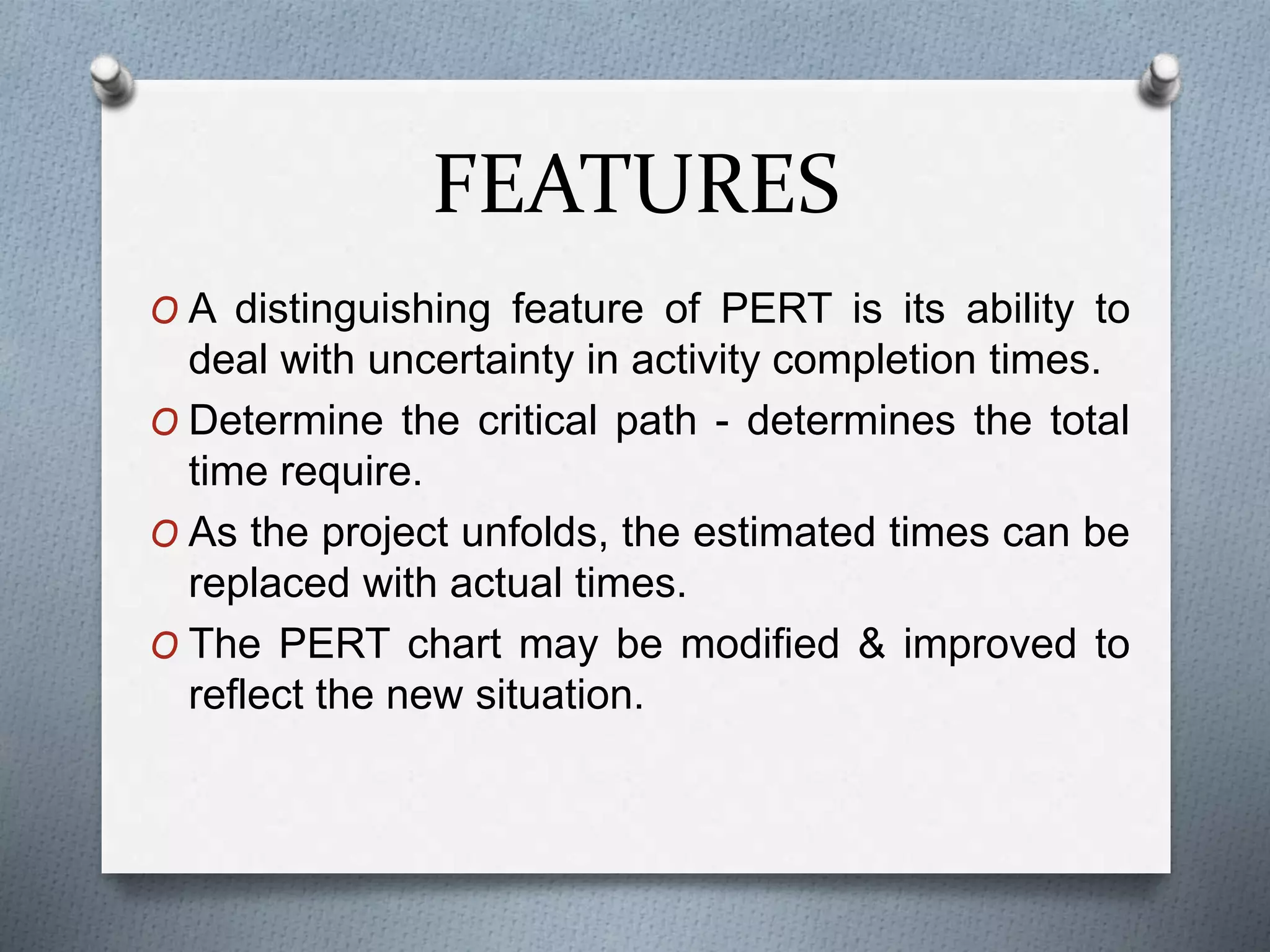 FEATURES

O A distinguishing feature of PERT is its ability to deal with uncertainty in activity completion times.

O Determine the critical path - determines the total time require.

O As the project unfolds, the estimated times can be replaced with actual times.

O The PERT chart may be modified & improved to reflect the new situation.